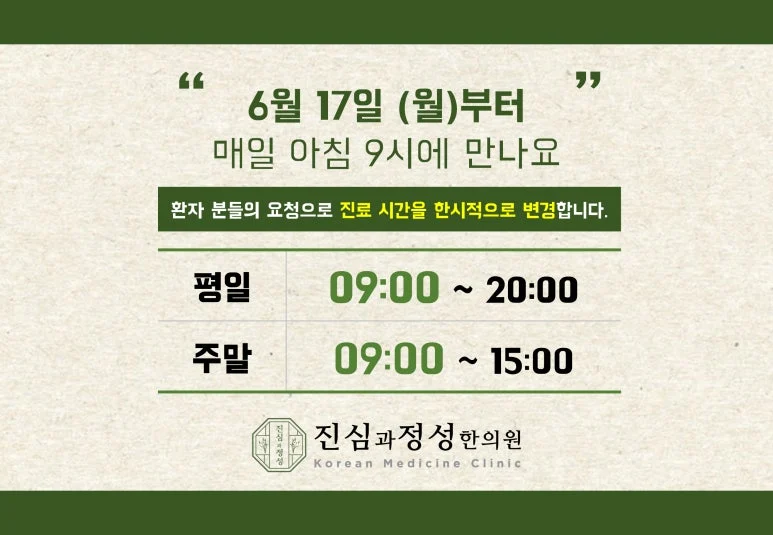 “ 6월 17일 (월)부터 ”
매일 아침 9시에 만나요

환자 분들의 요청으로 진료 시간을 한시적으로 변경합니다.

| 평일 | 09:00 ~ 20:00 |
|---|---|
| 주말 | 09:00 ~ 15:00 |

진심과정성

진심과정성한의원
Korean Medicine Clinic